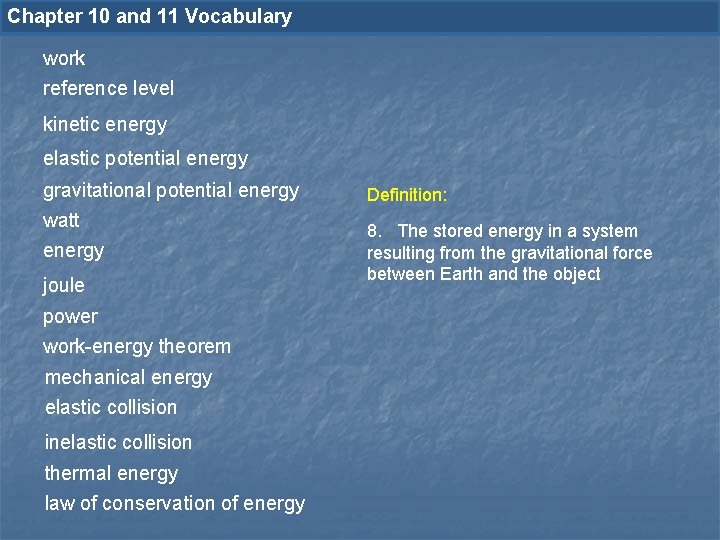 Chapter 10 and 11 Vocabulary

work
reference level
kinetic energy
elastic potential energy
gravitational potential energy
watt
energy
joule
power
work-energy theorem
mechanical energy
elastic collision
inelastic collision
thermal energy
law of conservation of energy

Definition:

8. The stored energy in a system resulting from the gravitational force between Earth and the object